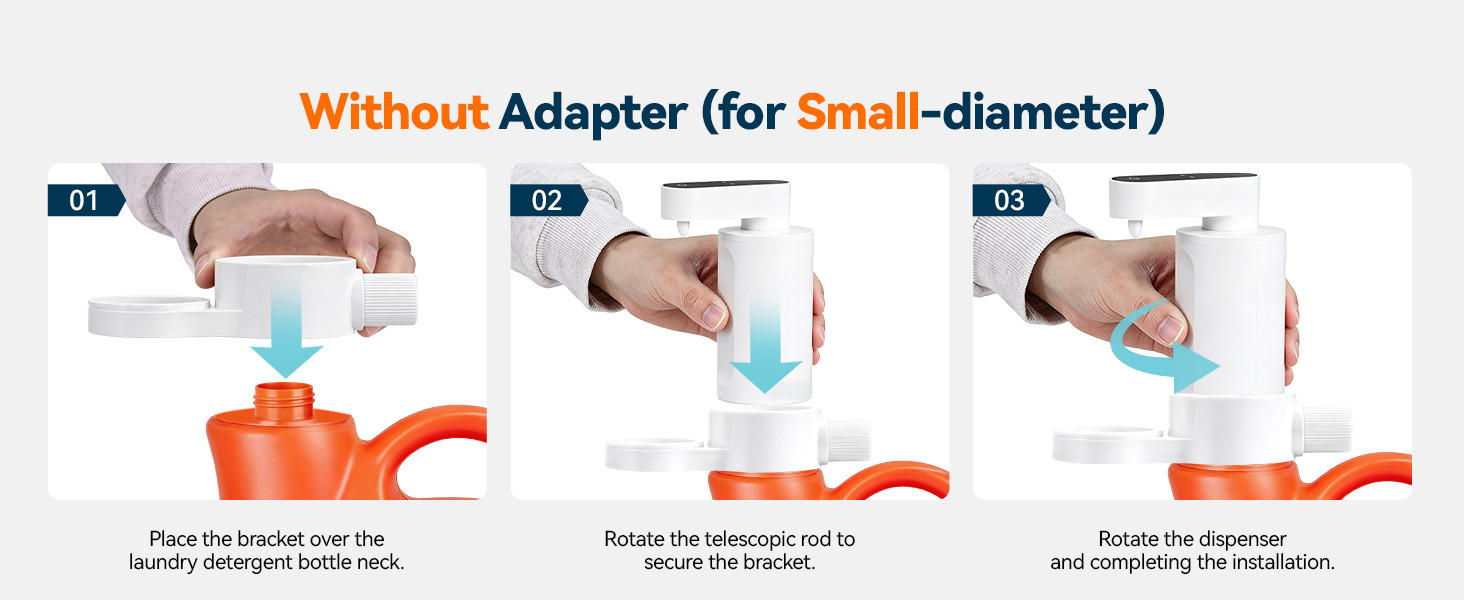 Without Adapter (for Small-diameter)

01

Place the bracket over the laundry detergent bottle neck.

02

Rotate the telescopic rod to secure the bracket.

03

Rotate the dispenser and completing the installation.